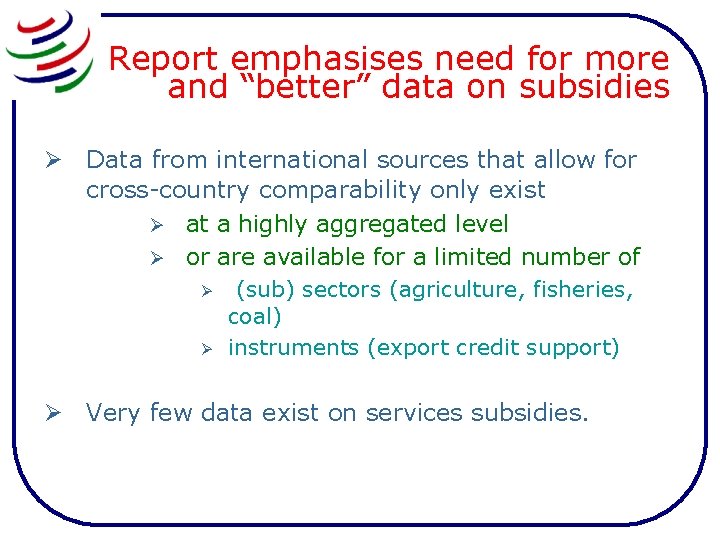 Report emphasises need for more and “better” data on subsidies

➢ Data from international sources that allow for cross-country comparability only exist

➢ at a highly aggregated level

➢ or are available for a limited number of

➢ (sub) sectors (agriculture, fisheries, coal)

➢ instruments (export credit support)

➢ Very few data exist on services subsidies.